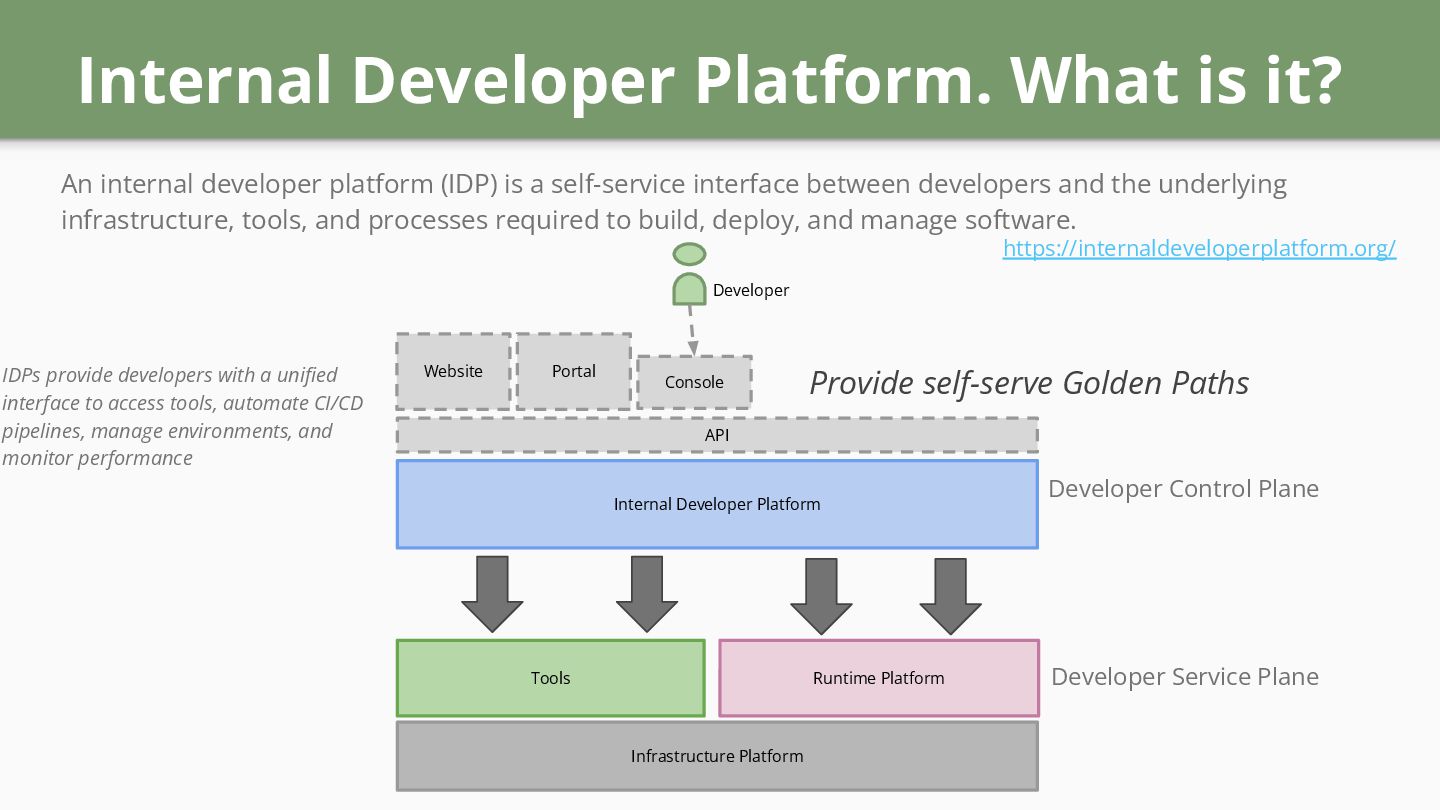 Internal Developer Platform. What is it?

An internal developer platform (IDP) is a self-service interface between developers and the underlying infrastructure, tools, and processes required to build, deploy, and manage software.

https://internaldeveloperplatform.org/

IDPs provide developers with a unified interface to access tools, automate CI/CD pipelines, manage environments, and monitor performance

Developer

Website

Portal

Console

Provide self-serve Golden Paths

API

Internal Developer Platform

Developer Control Plane

Tools

Runtime Platform

Developer Service Plane

Infrastructure Platform